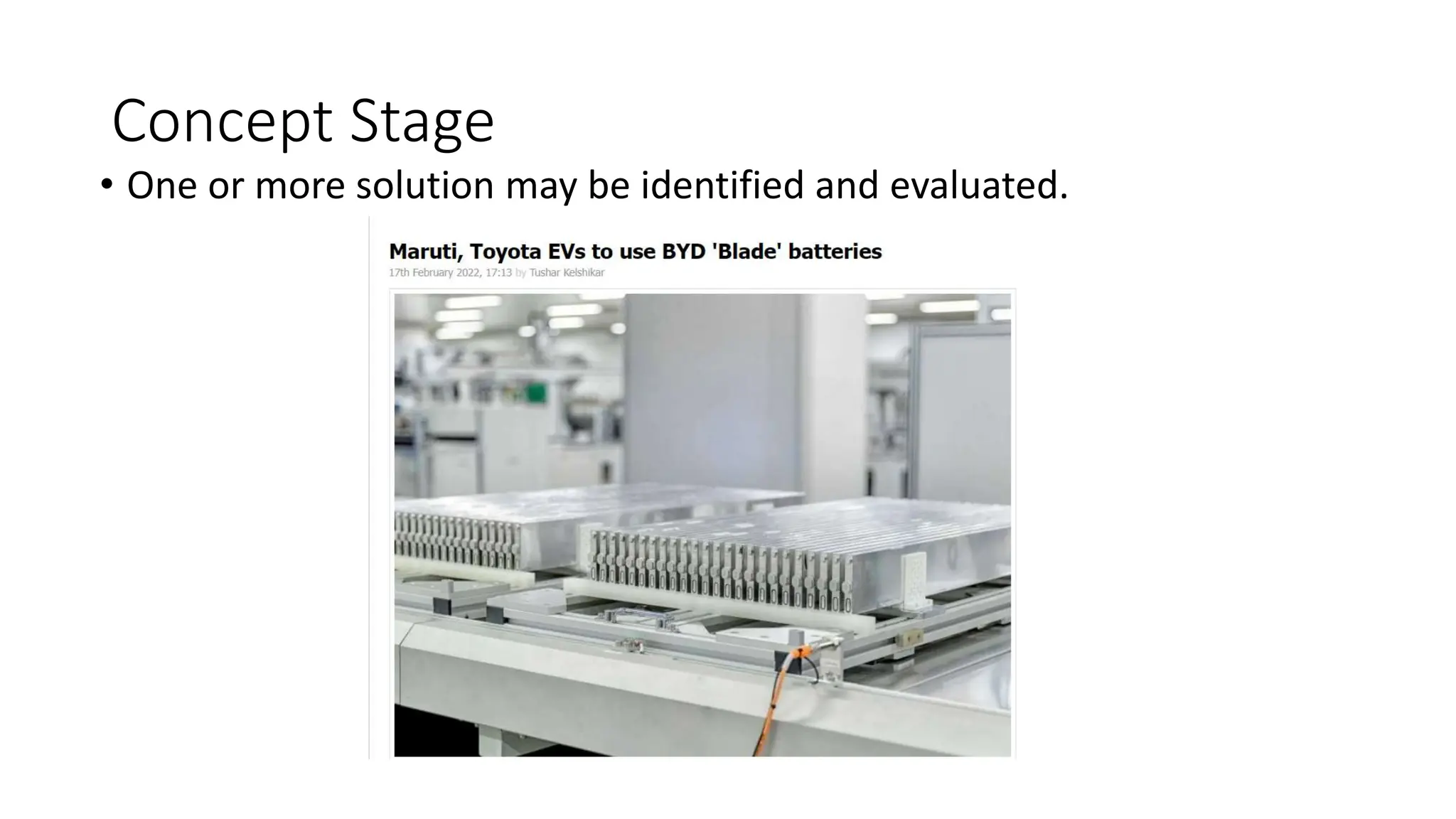 Concept Stage

• One or more solution may be identified and evaluated.

Maruti, Toyota EVs to use BYD 'Blade' batteries

17th February 2022, 17:13 by Tushar Kelshikar